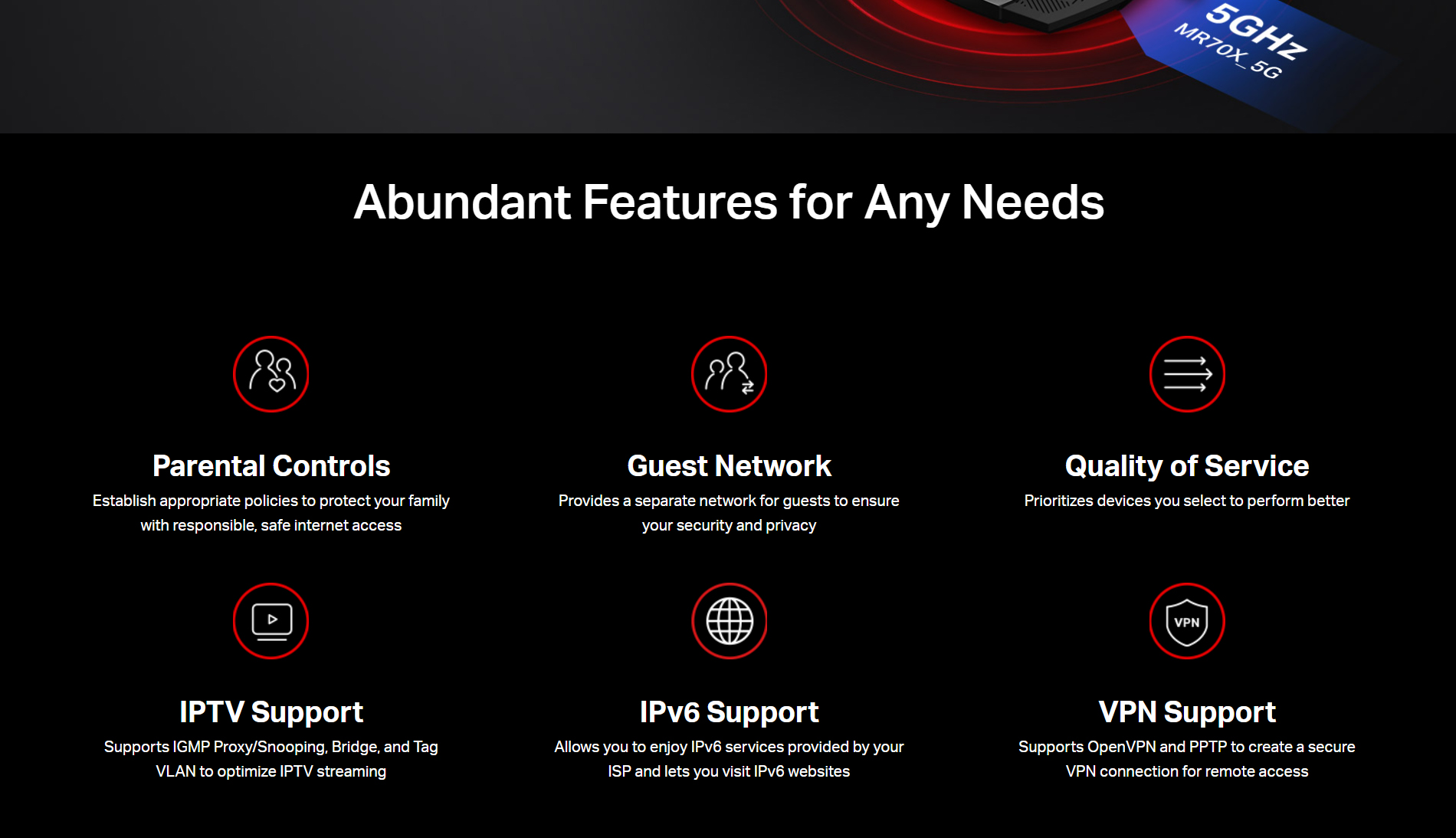 5GHz
MR70X_5G

Abundant Features for Any Needs

Parental Controls
Establish appropriate policies to protect your family with responsible, safe internet access

Guest Network
Provides a separate network for guests to ensure your security and privacy

Quality of Service
Prioritizes devices you select to perform better

IPTV Support
Supports IGMP Proxy/Snooping, Bridge, and Tag VLAN to optimize IPTV streaming

IPv6 Support
Allows you to enjoy IPv6 services provided by your ISP and lets you visit IPv6 websites

VPN
VPN Support
Supports OpenVPN and PPTP to create a secure VPN connection for remote access